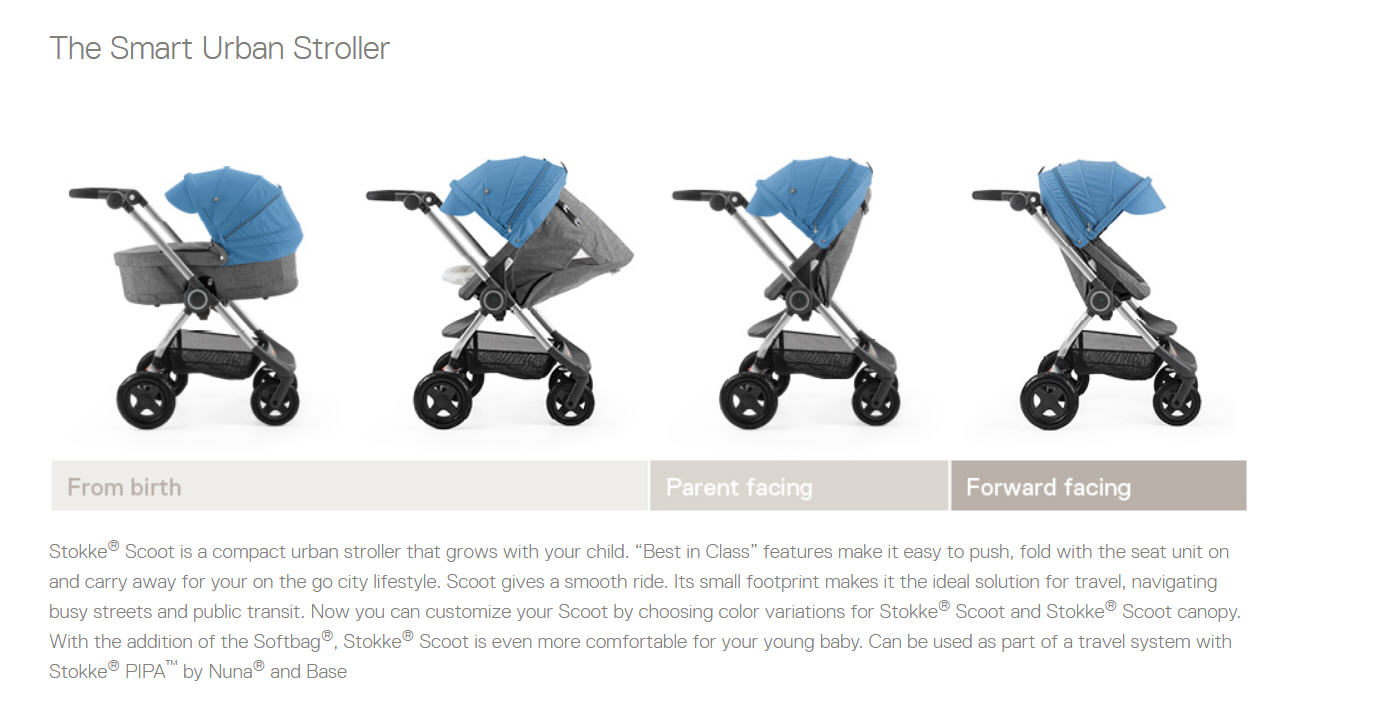 The Smart Urban Stroller

From birth

Parent facing

Forward facing

Stokke® Scoot is a compact urban stroller that grows with your child. “Best in Class” features make it easy to push, fold with the seat unit on and carry away for your on the go city lifestyle. Scoot gives a smooth ride. Its small footprint makes it the ideal solution for travel, navigating busy streets and public transit. Now you can customize your Scoot by choosing color variations for Stokke® Scoot and Stokke® Scoot canopy. With the addition of the Softbag®, Stokke® Scoot is even more comfortable for your young baby. Can be used as part of a travel system with Stokke® PIPA™ by Nuna® and Base